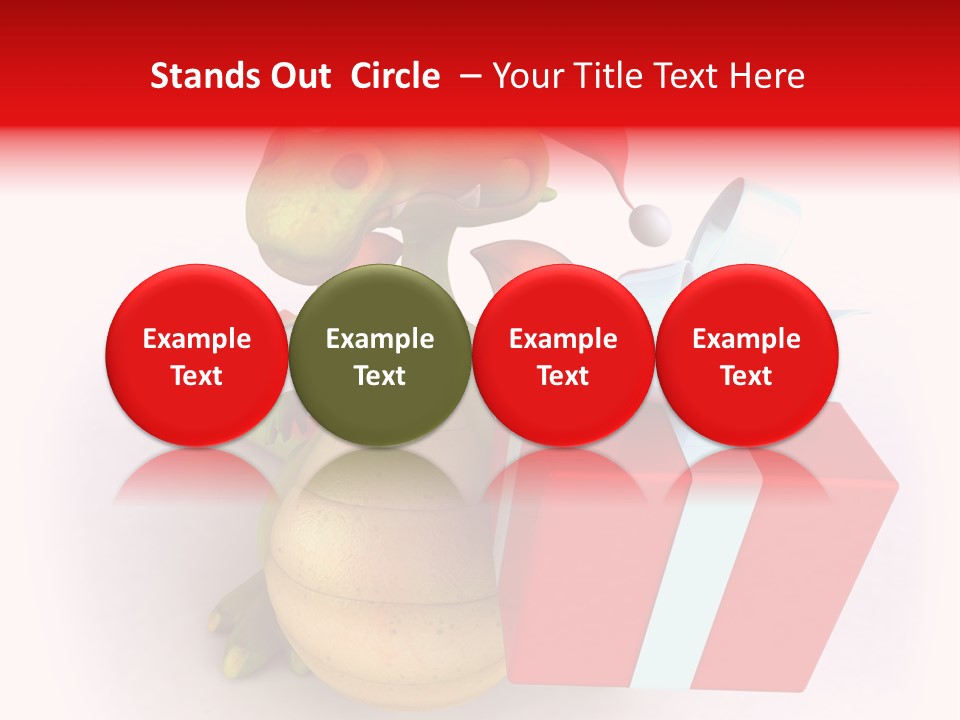 Stands Out Circle – Your Title Text Here

Example Text

Example Text

Example Text

Example Text